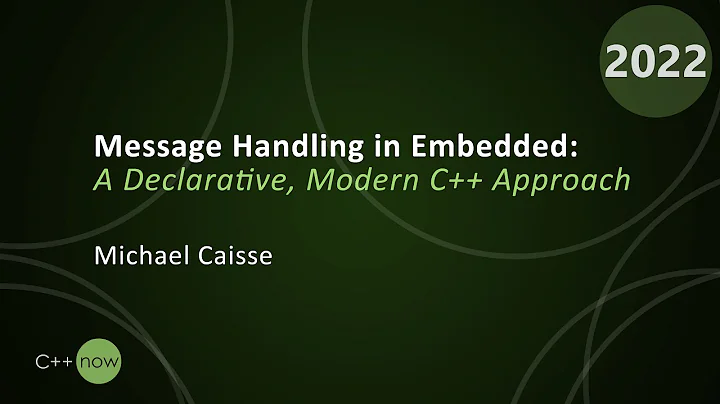 2022

Message Handling in Embedded:
A Declarative, Modern C++ Approach

Michael Caisse

C++ now